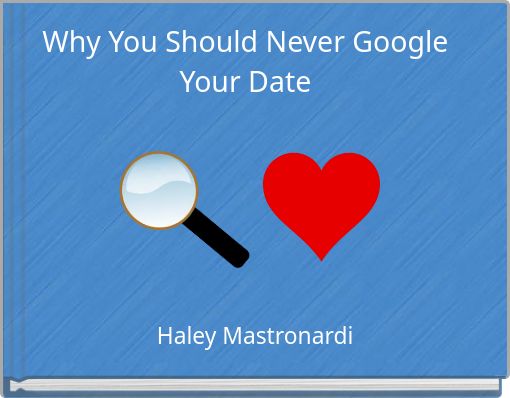 Why You Should Never Google Your Date

Haley Mastronardi